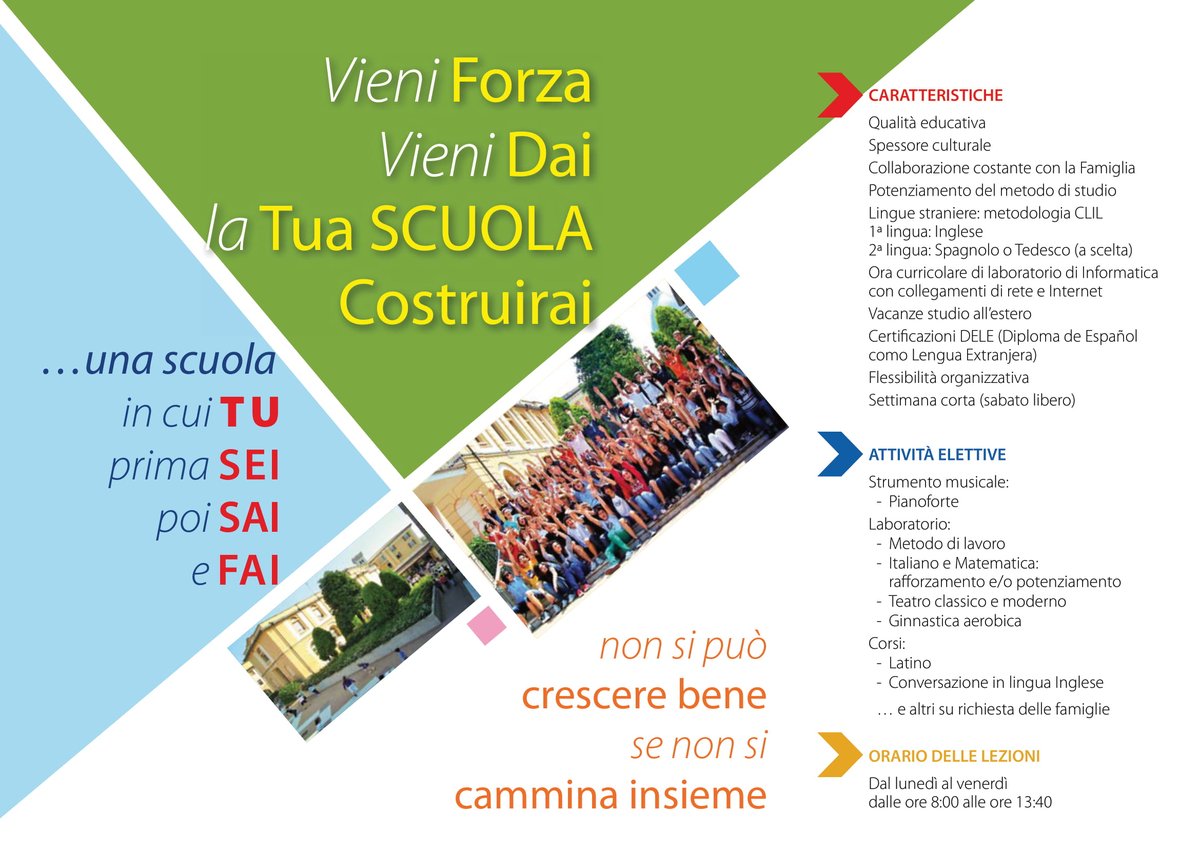 Vieni Forza
Vieni Dai
la Tua SCUOLA
Costruirai

…una scuola
in cui TU
prima SEI
poi SAI
e FAI

non si può
crescere bene
se non si
cammina insieme

CARATTERISTICHE
Qualità educativa
Spessore culturale
Collaborazione costante con la Famiglia
Potenziamento del metodo di studio
Lingue straniere: metodologia CLIL
1ª lingua: Inglese
2ª lingua: Spagnolo o Tedesco (a scelta)
Ora curricolare di laboratorio di Informatica con collegamenti di rete e Internet
Vacanze studio all'estero
Certificazioni DELE (Diploma de Español como Lengua Extranjera)
Flessibilità organizzativa
Settimana corta (sabato libero)

ATTIVITÀ ELETTIVE
Strumento musicale:
- Pianoforte
Laboratorio:
- Metodo di lavoro
- Italiano e Matematica: rafforzamento e/o potenziamento
- Teatro classico e moderno
- Ginnastica aerobica
Corsi:
- Latino
- Conversazione in lingua Inglese
… e altri su richiesta delle famiglie

ORARIO DELLE LEZIONI
Dal lunedì al venerdì
dalle ore 8:00 alle ore 13:40